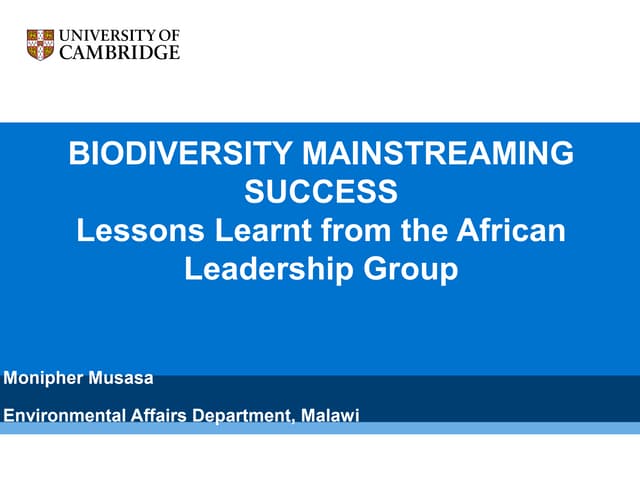 UNIVERSITY OF CAMBRIDGE

BIODIVERSITY MAINSTREAMING SUCCESS
Lessons Learnt from the African Leadership Group

Monipher Musasa

Environmental Affairs Department, Malawi